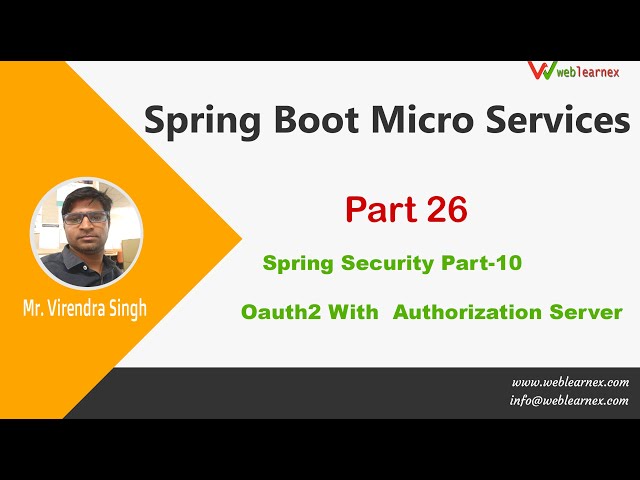 weblearnex

Spring Boot Micro Services

Part 26

Spring Security Part-10

Oauth2 With Authorization Server

Mr. Virendra Singh

www.weblearnex.com
info@weblearnex.com